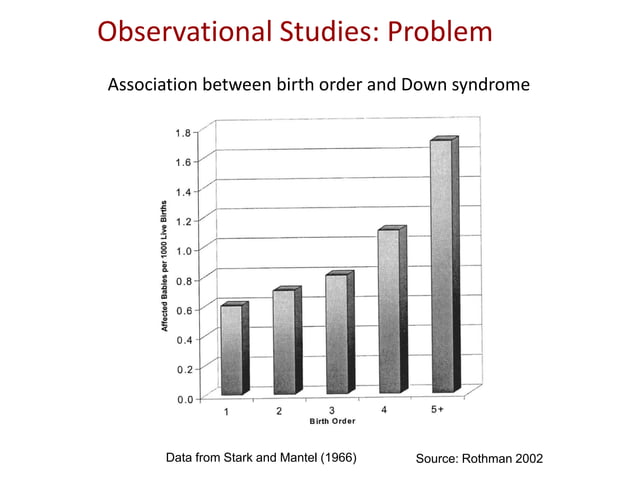 Observational Studies: Problem

Association between birth order and Down syndrome

Affected Babies per 1000 Live Births

1.8
1.6
1.4
1.2
1.0
0.8
0.6
0.4
0.2
0.0

1
2
3
4
5+

Birth Order

Data from Stark and Mantel (1966)

Source: Rothman 2002